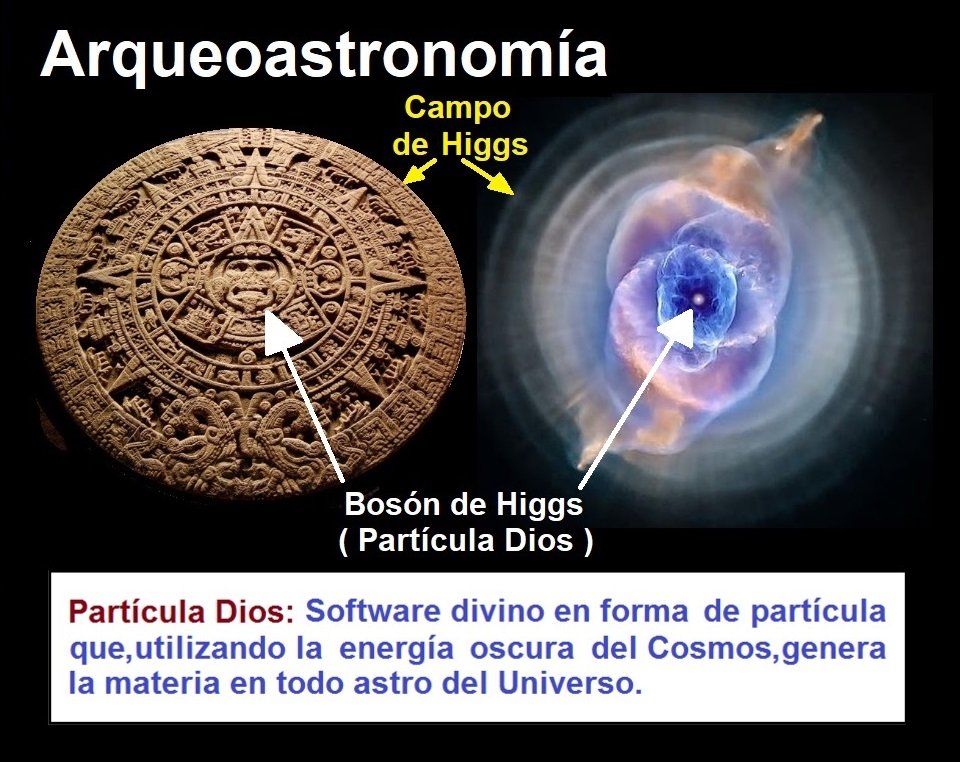 Arqueoastronomía

Campo de Higgs

Bosón de Higgs
( Partícula Dios )

Partícula Dios: Software divino en forma de partícula que,utilizando la energía oscura del Cosmos,genera la materia en todo astro del Universo.